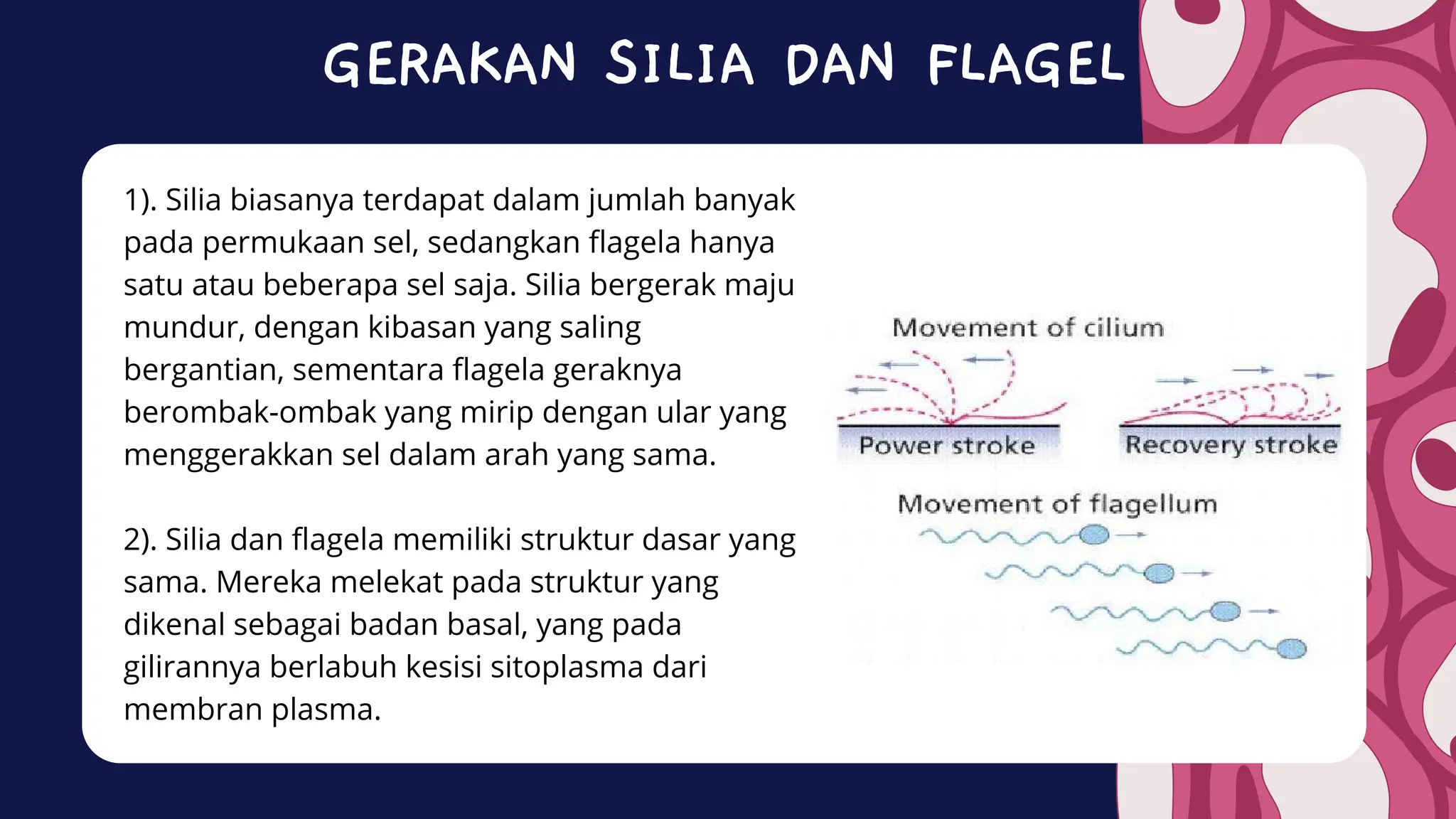 GERAKAN SILIA DAN FLAGEL

1). Silia biasanya terdapat dalam jumlah banyak pada permukaan sel, sedangkan flagela hanya satu atau beberapa sel saja. Silia bergerak maju mundur, dengan kibasan yang saling bergantian, sementara flagela geraknya berombak-ombak yang mirip dengan ular yang menggerakkan sel dalam arah yang sama.

2). Silia dan flagela memiliki struktur dasar yang sama. Mereka melekat pada struktur yang dikenal sebagai badan basal, yang pada gilirannya berlabuh kesisi sitoplasma dari membran plasma.

Movement of cilium

Power stroke

Recovery stroke

Movement of flagellum